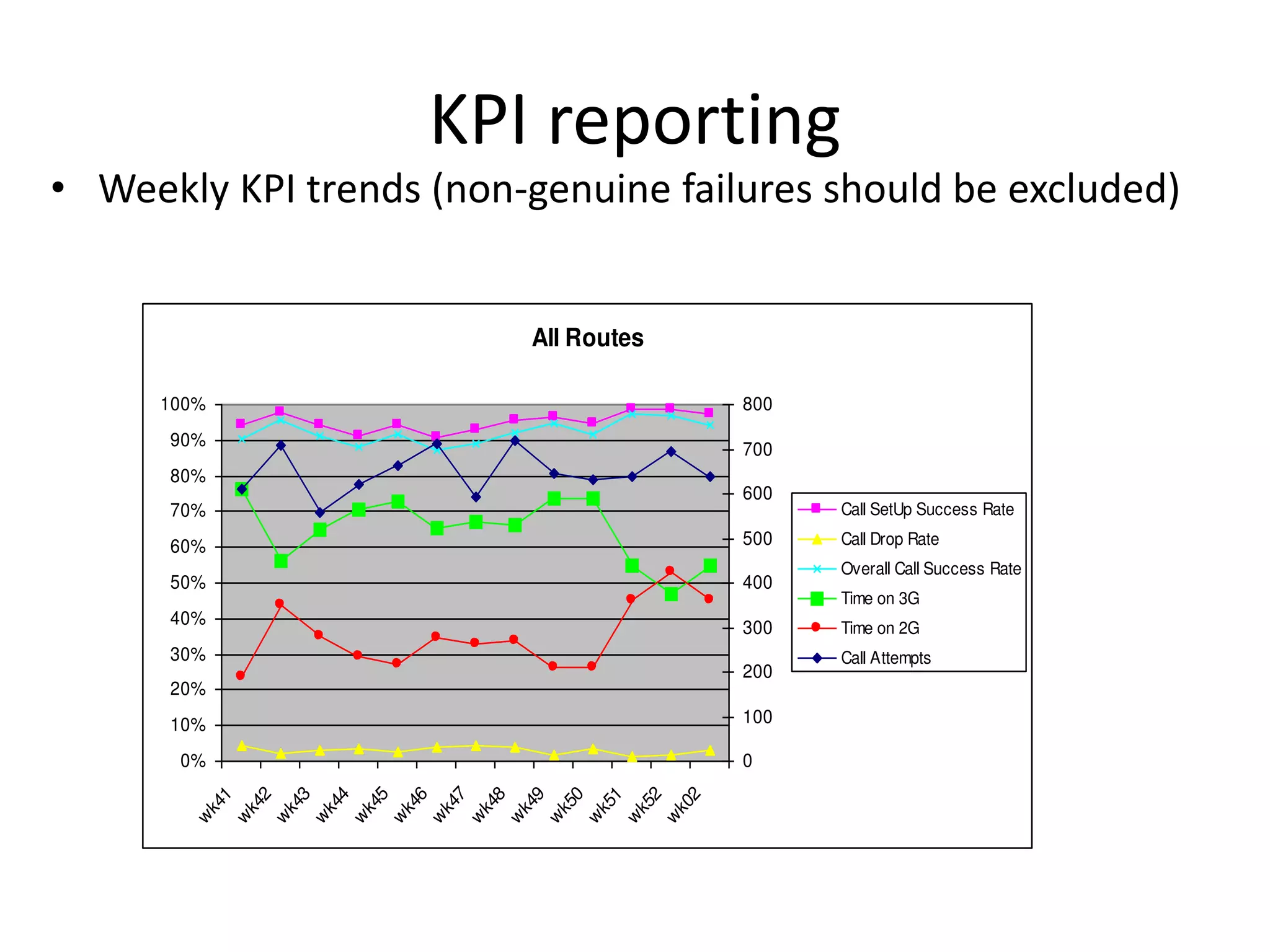 KPI reporting

• Weekly KPI trends (non-genuine failures should be excluded)

All Routes

100%
90%
80%
70%
60%
50%
40%
30%
20%
10%
0%

800
700
600
500
400
300
200
100
0

wk41 wk42 wk43 wk44 wk45 wk46 wk47 wk48 wk49 wk50 wk51 wk52 wk02

Call SetUp Success Rate
Call Drop Rate
Overall Call Success Rate
Time on 3G
Time on 2G
Call Attempts